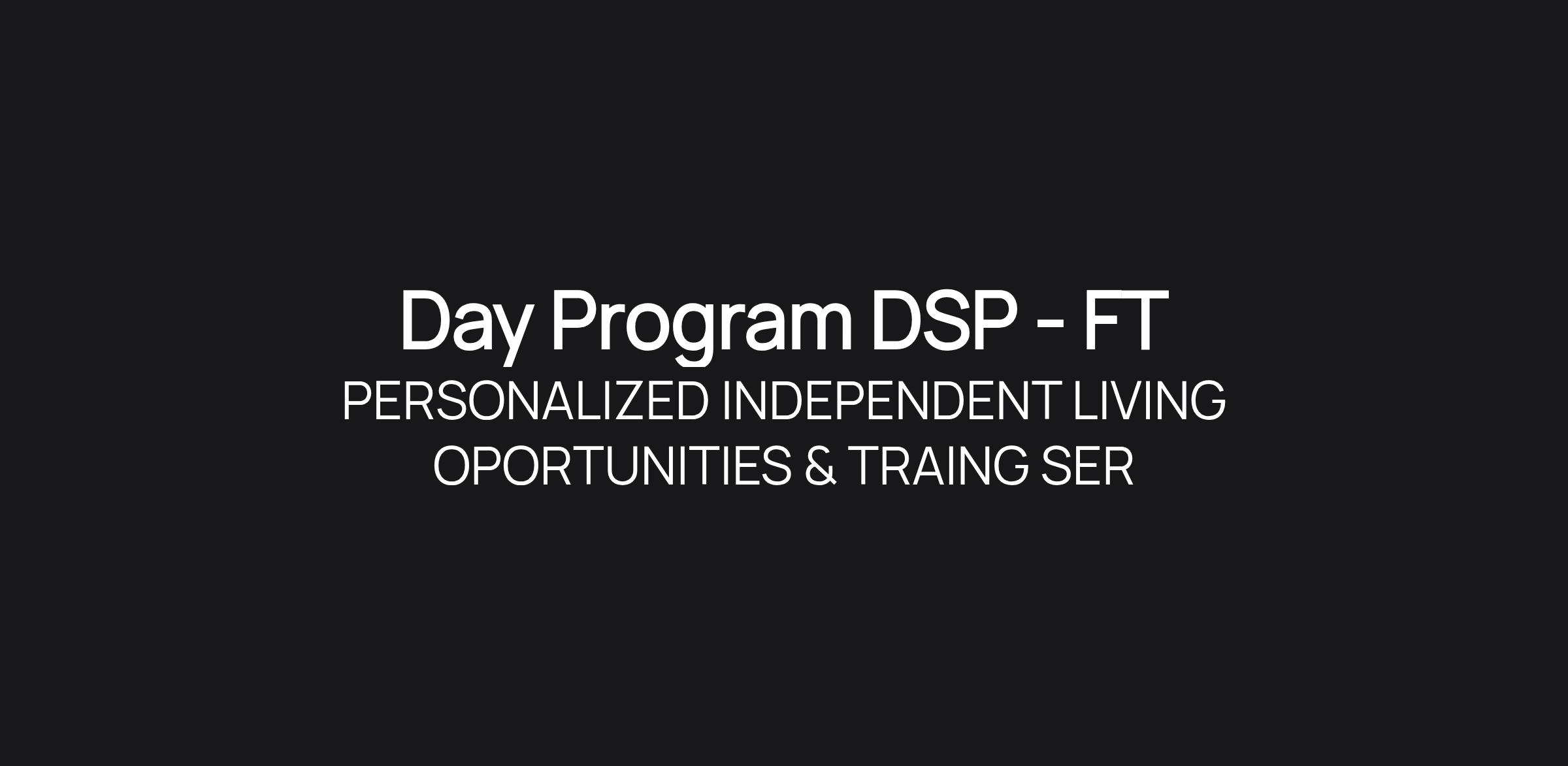 Day Program DSP - FT
PERSONALIZED INDEPENDENT LIVING OPORTUNITIES & TRAING SER